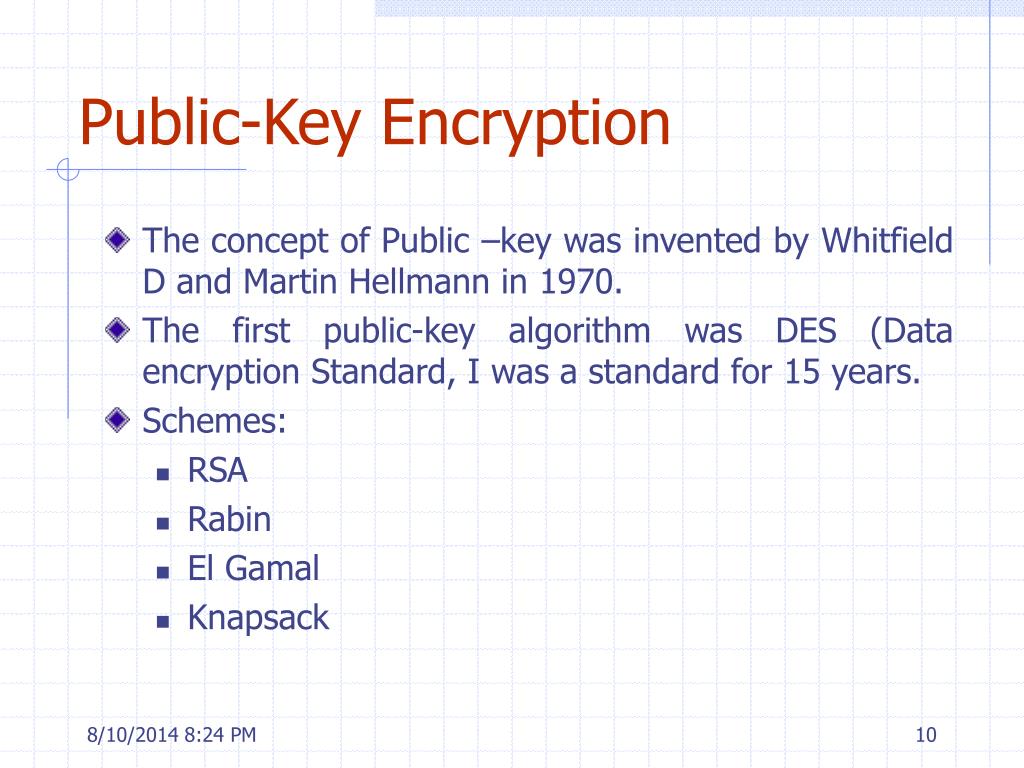 Public-Key Encryption

The concept of Public –key was invented by Whitfield D and Martin Hellmann in 1970.

The first public-key algorithm was DES (Data encryption Standard, I was a standard for 15 years.

Schemes:

RSA

Rabin

El Gamal

Knapsack

8/10/2014 8:24 PM

10